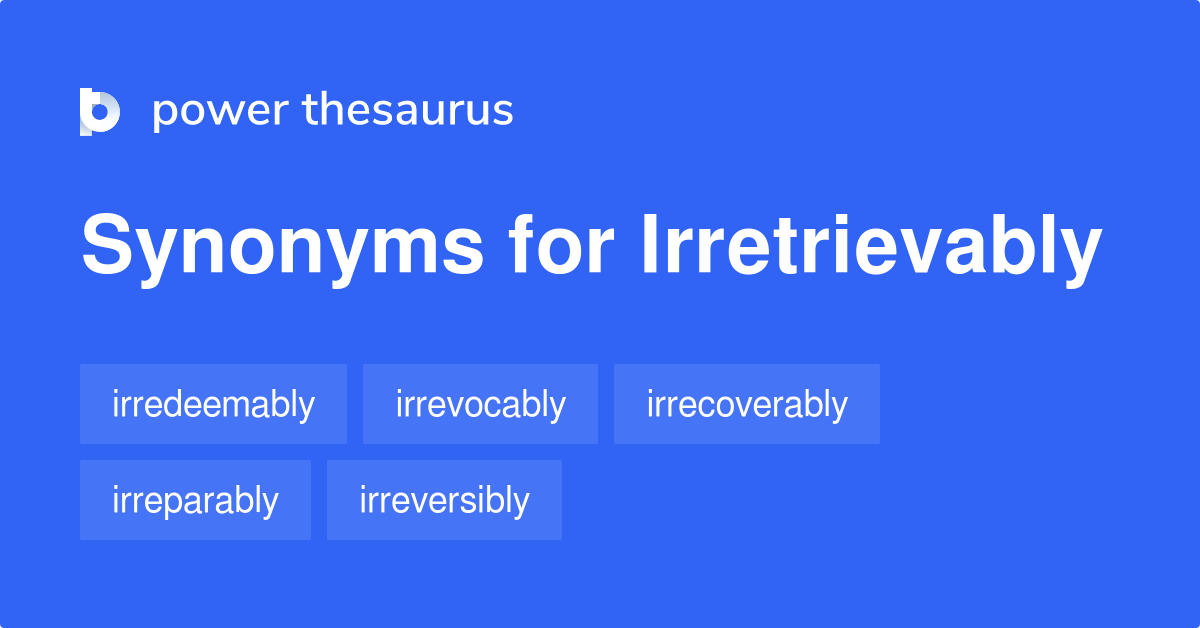 power thesaurus

Synonyms for Irretrievably

irredeemably irrevocably irrecoverably
irreparably irreversibly